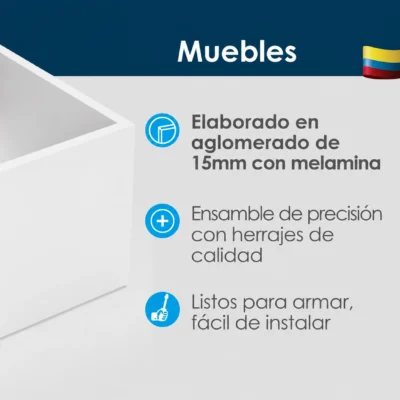 Muebles

Elaborado en aglomerado de 15mm con melamina

Ensamble de precisión con herrajes de calidad

Listos para armar, fácil de instalar